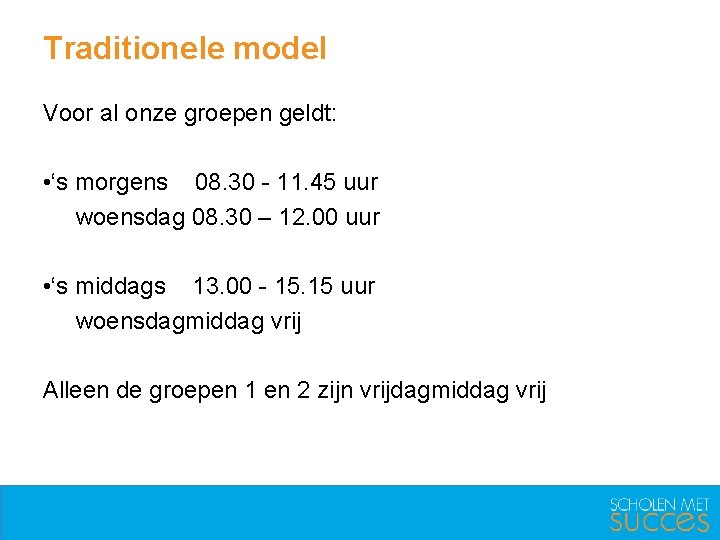 Traditionele model

Voor al onze groepen geldt:

•‘s morgens 08.30 - 11.45 uur
woensdag 08.30 – 12.00 uur

•‘s middags 13.00 - 15.15 uur
woensdagmiddag vrij

Alleen de groepen 1 en 2 zijn vrijdagmiddag vrij

SCHOLEN MET
SUCCES